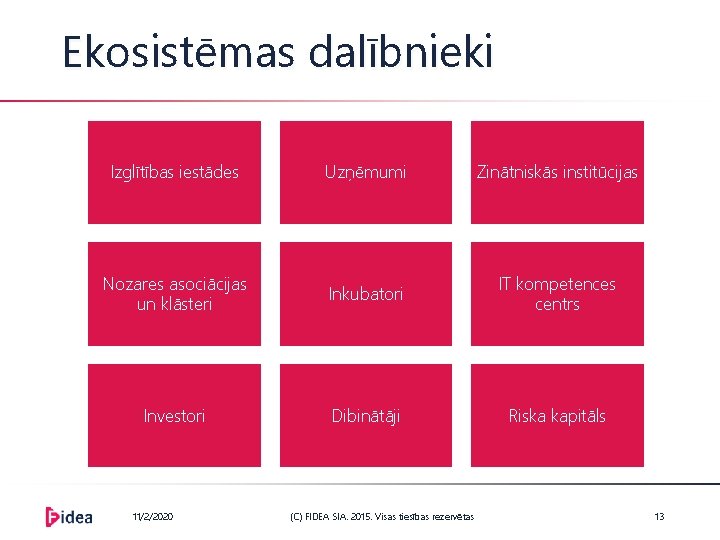 Ekosistēmas dalībnieki

Izglītības iestādes

Uzņēmumi

Zinātniskās institūcijas

Nozares asociācijas un klāsteri

Inkubatori

IT kompetences centrs

Investori

Dibinātāji

Riska kapitāls

Fidea

11/2/2020

(C) FIDEA SIA. 2015. Visas tiesības rezervētas

13